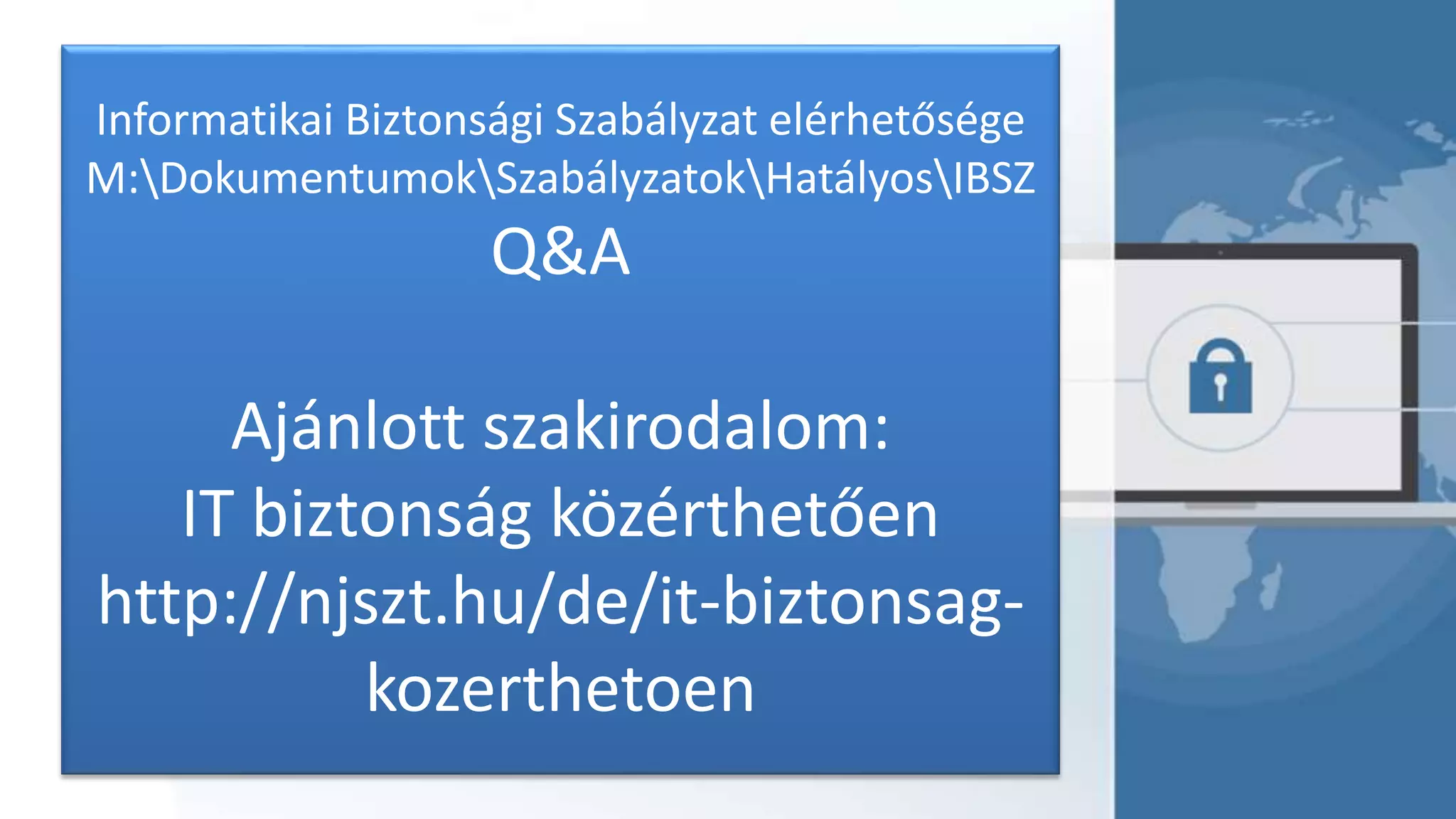 Informatikai Biztonsági Szabályzat elérhetősége
M:\Dokumentumok\Szabályzatok\Hatályos\IBSZ
Q&A

Ajánlott szakirodalom:
IT biztonság közérthetően
http://njszt.hu/de/it-biztonsag-kozerthetoen